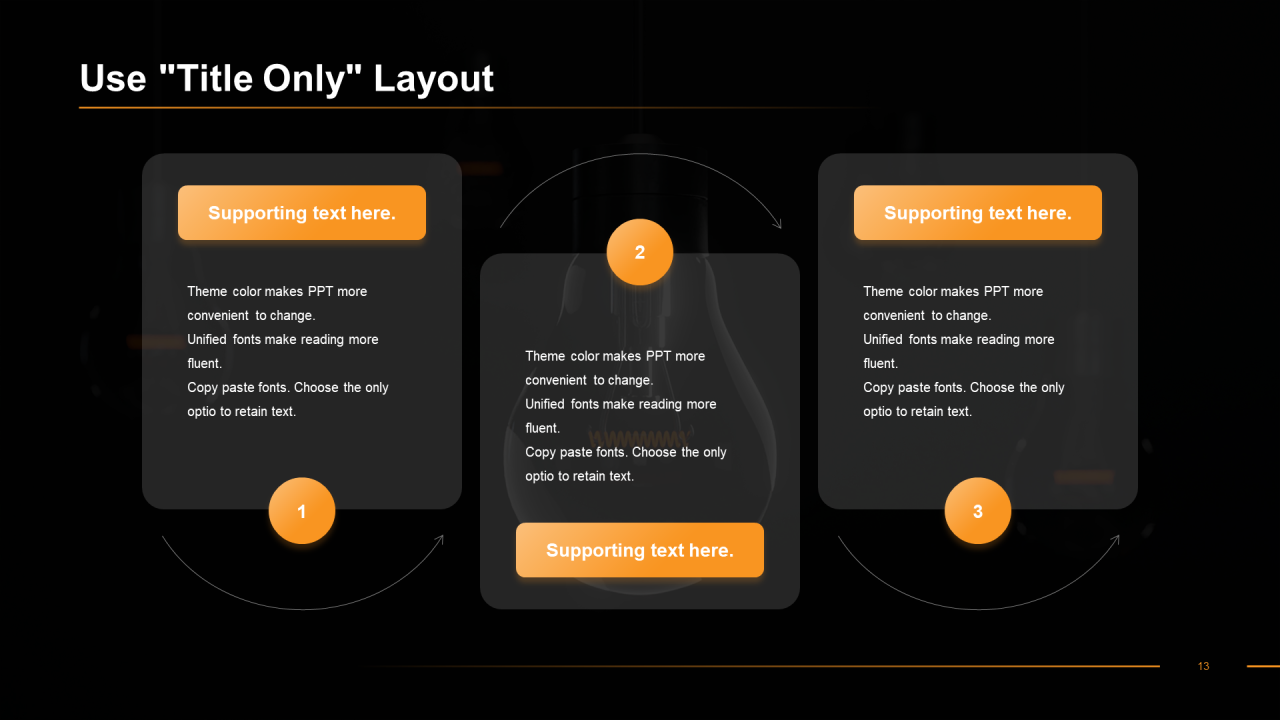 Use "Title Only" Layout

Supporting text here.

Theme color makes PPT more convenient to change.
Unified fonts make reading more fluent.
Copy paste fonts. Choose the only optio to retain text.

1

2

Theme color makes PPT more convenient to change.
Unified fonts make reading more fluent.
Copy paste fonts. Choose the only optio to retain text.

Supporting text here.

Supporting text here.

Theme color makes PPT more convenient to change.
Unified fonts make reading more fluent.
Copy paste fonts. Choose the only optio to retain text.

3

13